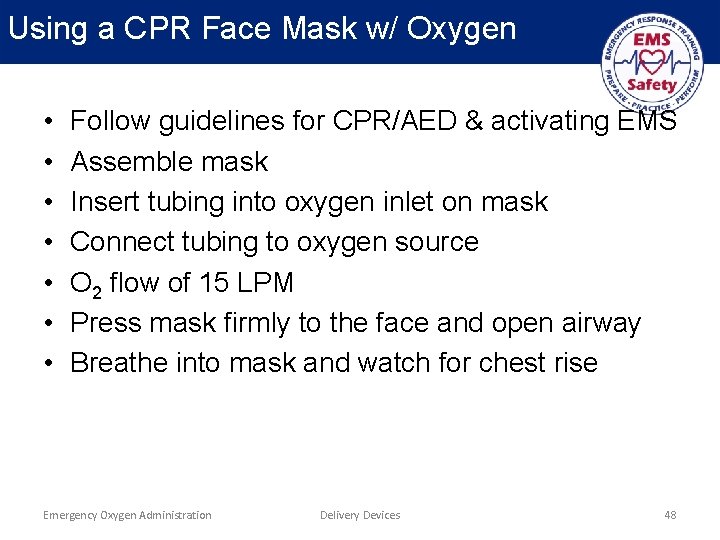 Using a CPR Face Mask w/ Oxygen

EMERGENCY RESPONSE TRAINING
EMS
Safety
PREPARE · PRACTICE · PERFORM

• Follow guidelines for CPR/AED & activating EMS
• Assemble mask
• Insert tubing into oxygen inlet on mask
• Connect tubing to oxygen source
• $O_2$ flow of 15 LPM
• Press mask firmly to the face and open airway
• Breathe into mask and watch for chest rise

Emergency Oxygen Administration

Delivery Devices

48